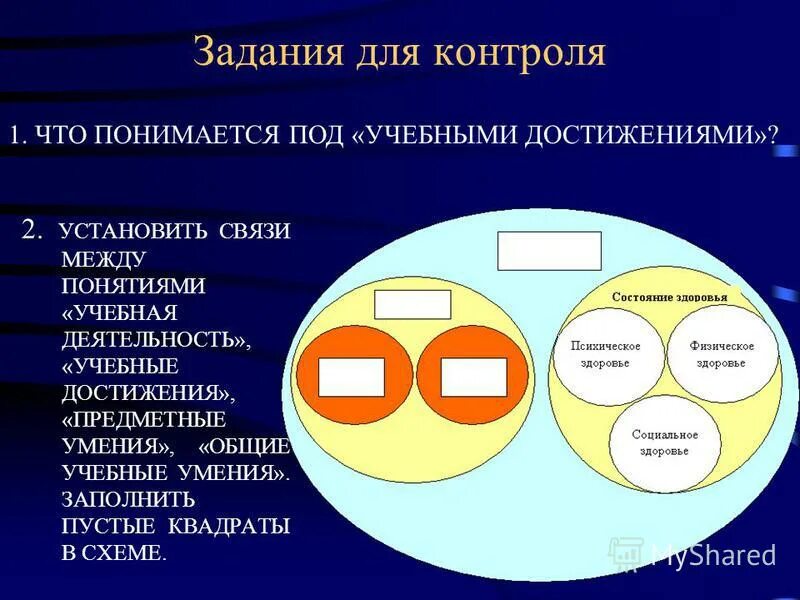 Задания для контроля

1. ЧТО ПОНИМАЕТСЯ ПОД «УЧЕБНЫМИ ДОСТИЖЕНИЯМИ»?

2. УСТАНОВИТЬ СВЯЗИ МЕЖДУ ПОНЯТИЯМИ «УЧЕБНАЯ ДЕЯТЕЛЬНОСТЬ», «УЧЕБНЫЕ ДОСТИЖЕНИЯ», «ПРЕДМЕТНЫЕ УМЕНИЯ», «ОБЩИЕ УЧЕБНЫЕ УМЕНИЯ». ЗАПОЛНИТЬ ПУСТЫЕ КВАДРАТЫ В СХЕМЕ.

Состояние здоровья

Психическое здоровье

Физическое здоровье

Социальное здоровье

MyShared